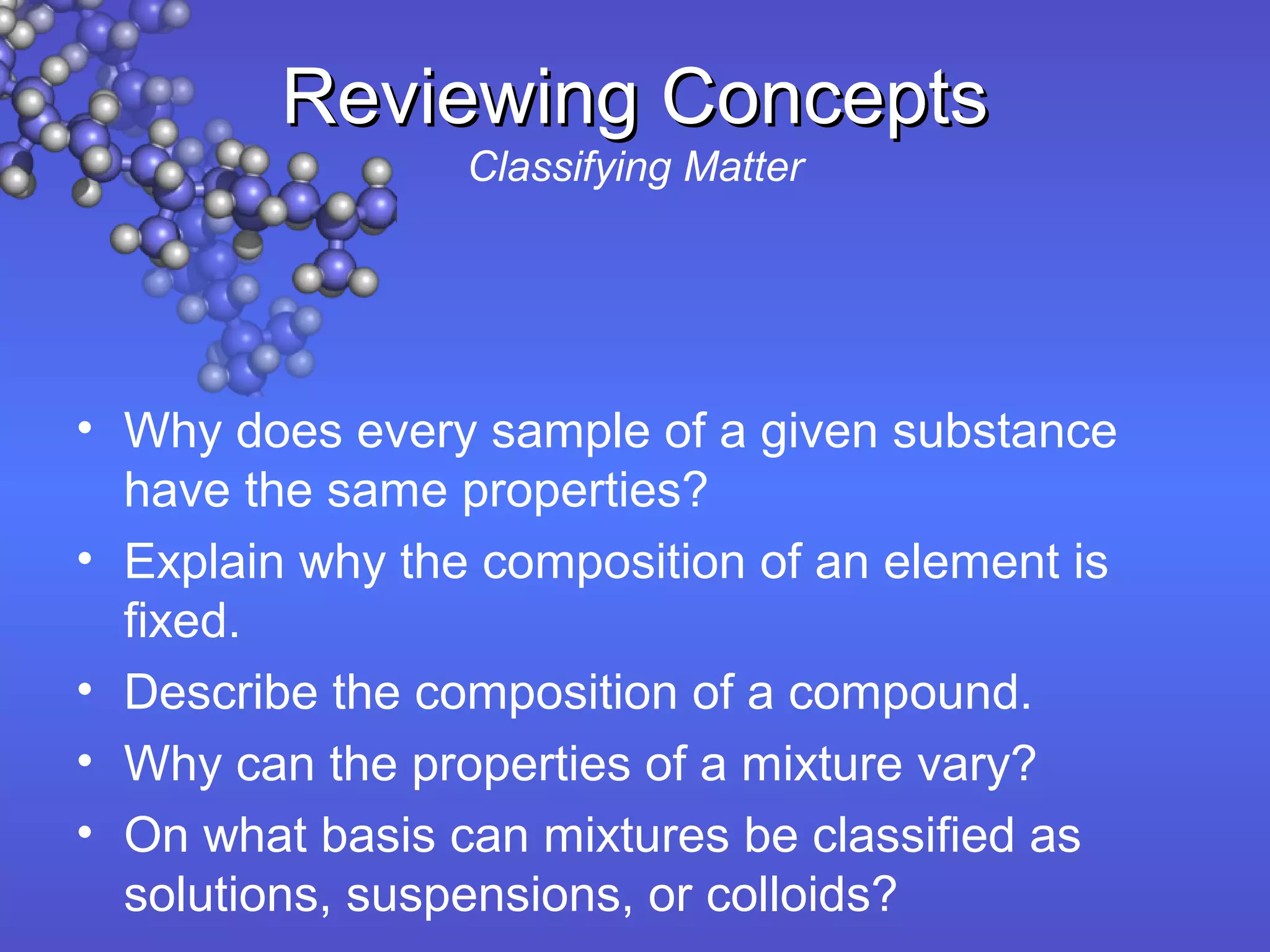 Reviewing Concepts

Classifying Matter

• Why does every sample of a given substance have the same properties?
• Explain why the composition of an element is fixed.
• Describe the composition of a compound.
• Why can the properties of a mixture vary?
• On what basis can mixtures be classified as solutions, suspensions, or colloids?